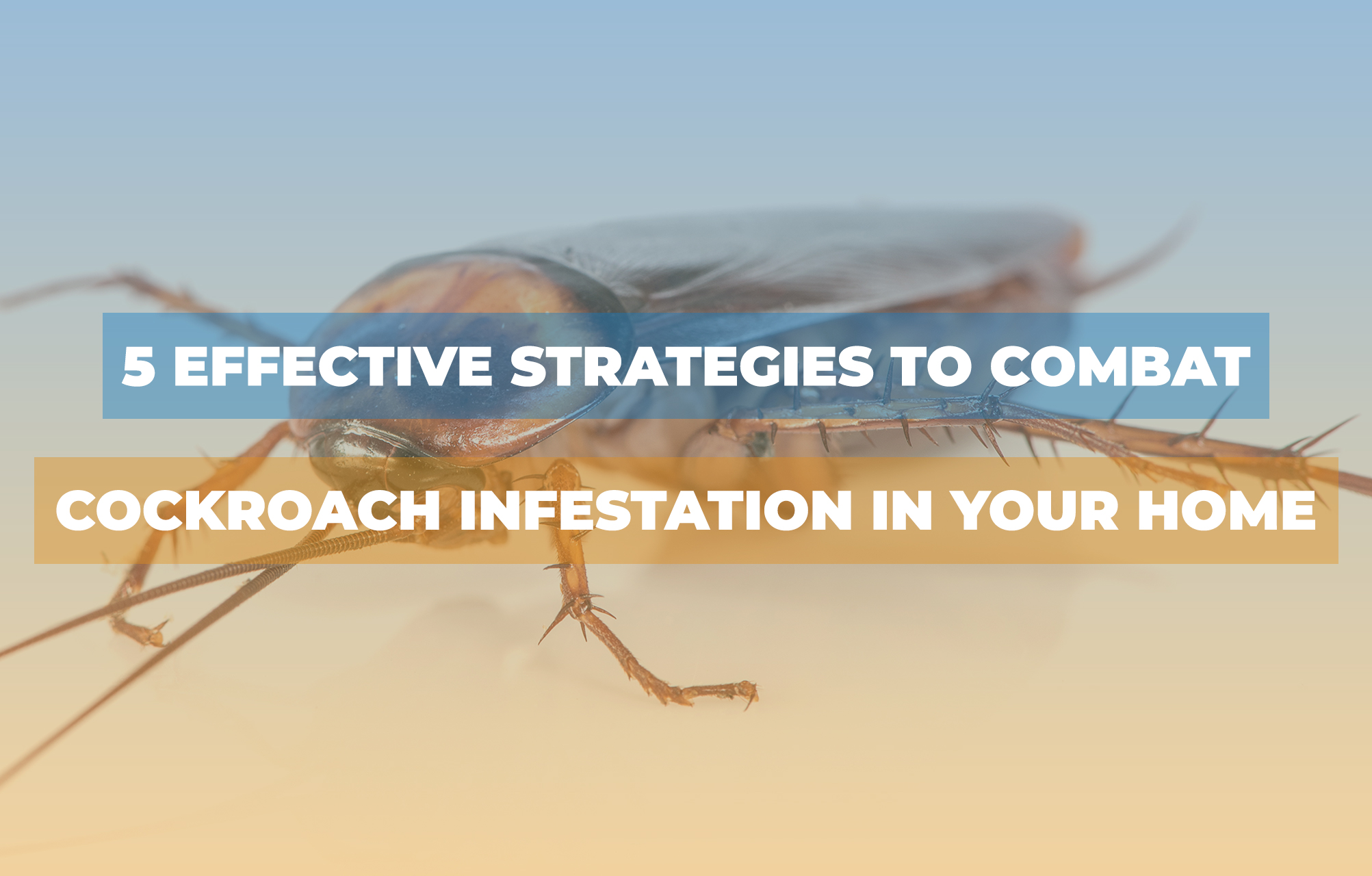 5 EFFECTIVE STRATEGIES TO COMBAT

COCKROACH INFESTATION IN YOUR HOME